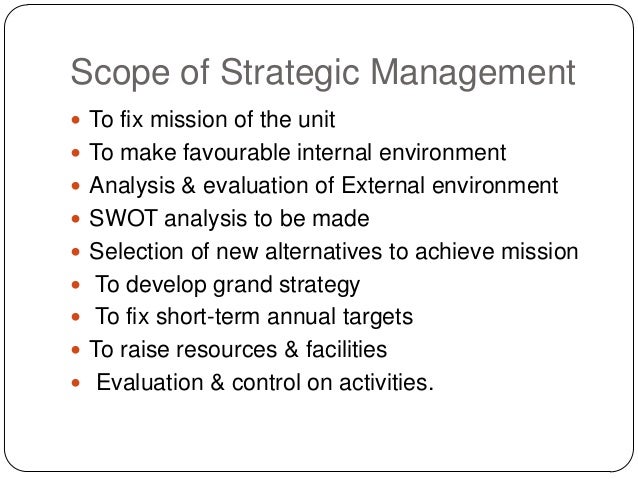 Scope of Strategic Management

- To fix mission of the unit
- To make favourable internal environment
- Analysis & evaluation of External environment
- SWOT analysis to be made
- Selection of new alternatives to achieve mission
- To develop grand strategy
- To fix short-term annual targets
- To raise resources & facilities
- Evaluation & control on activities.